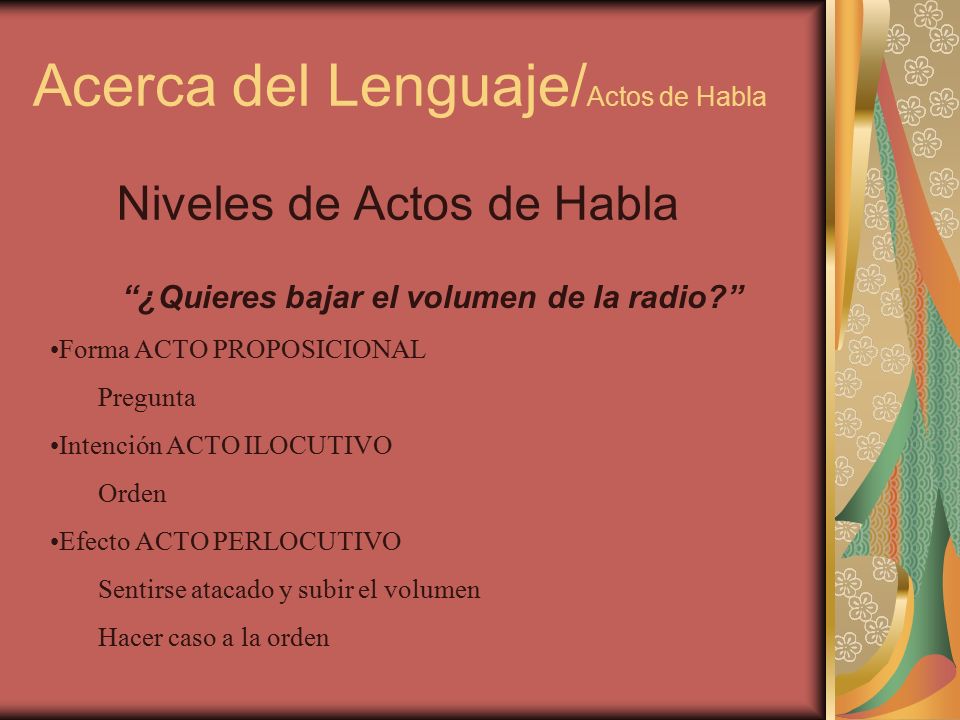 Acerca del Lenguaje/Actos de Habla

Niveles de Actos de Habla

“¿Quieres bajar el volumen de la radio?”

•Forma ACTO PROPOSICIONAL

Pregunta

•Intención ACTO ILOCUTIVO

Orden

•Efecto ACTO PERLOCUTIVO

Sentirse atacado y subir el volumen

Hacer caso a la orden